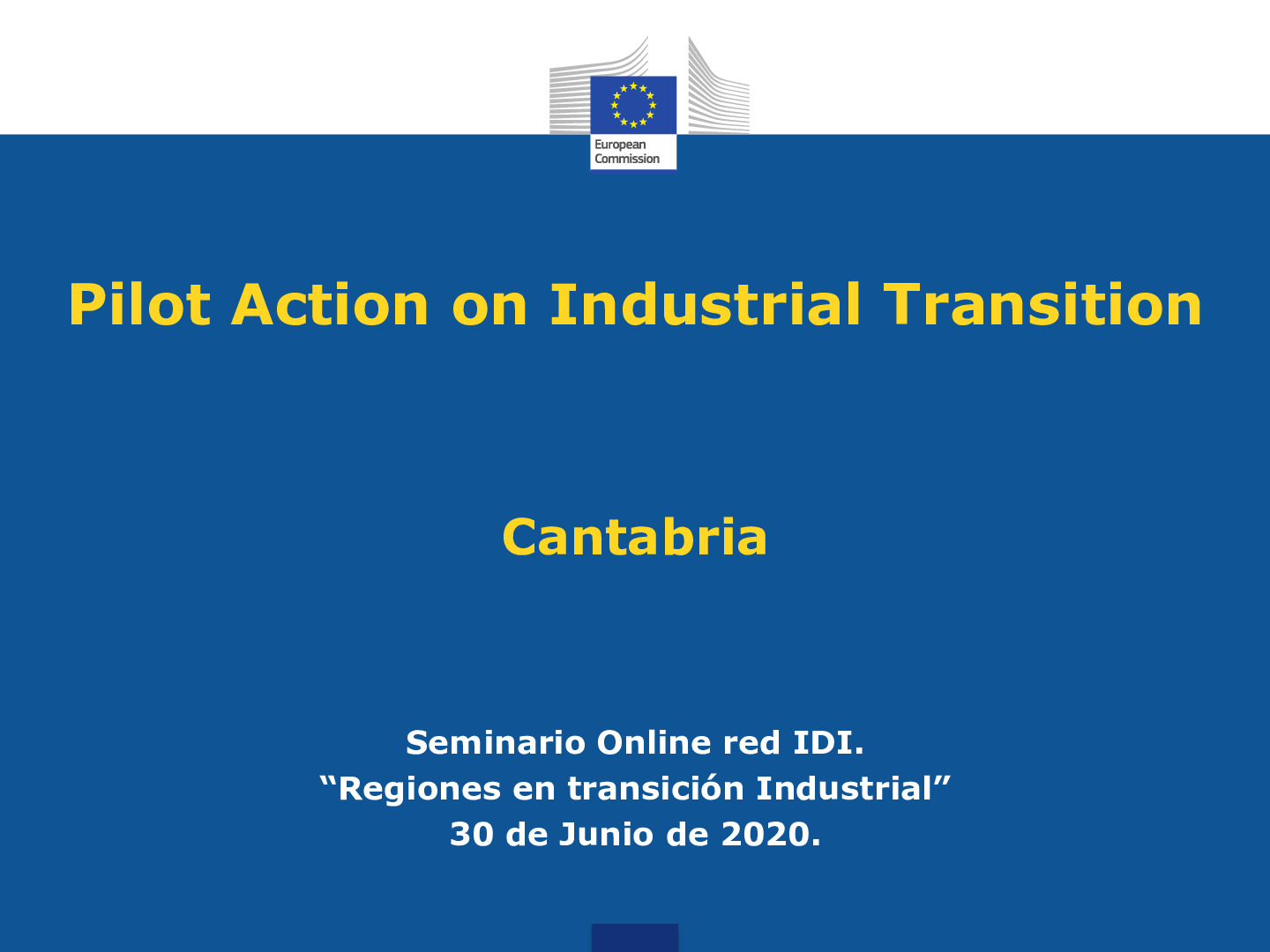 European Commission

Pilot Action on Industrial Transition

Cantabria

Seminario Online red IDI.
“Regiones en transición Industrial”
30 de Junio de 2020.